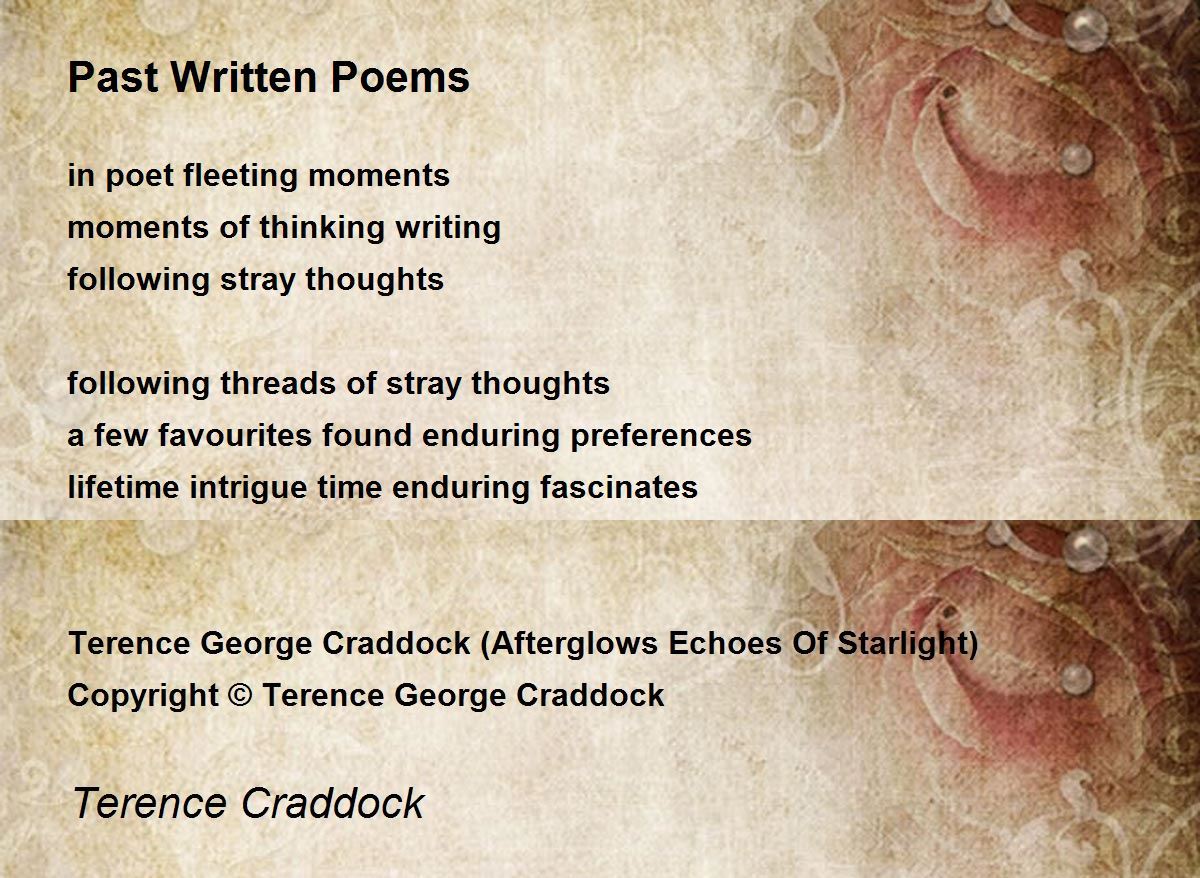 Past Written Poems

in poet fleeting moments
moments of thinking writing
following stray thoughts

following threads of stray thoughts
a few favourites found enduring preferences
lifetime intrigue time enduring fascinates

Terence George Craddock (Afterglows Echoes Of Starlight)
Copyright © Terence George Craddock

Terence Craddock